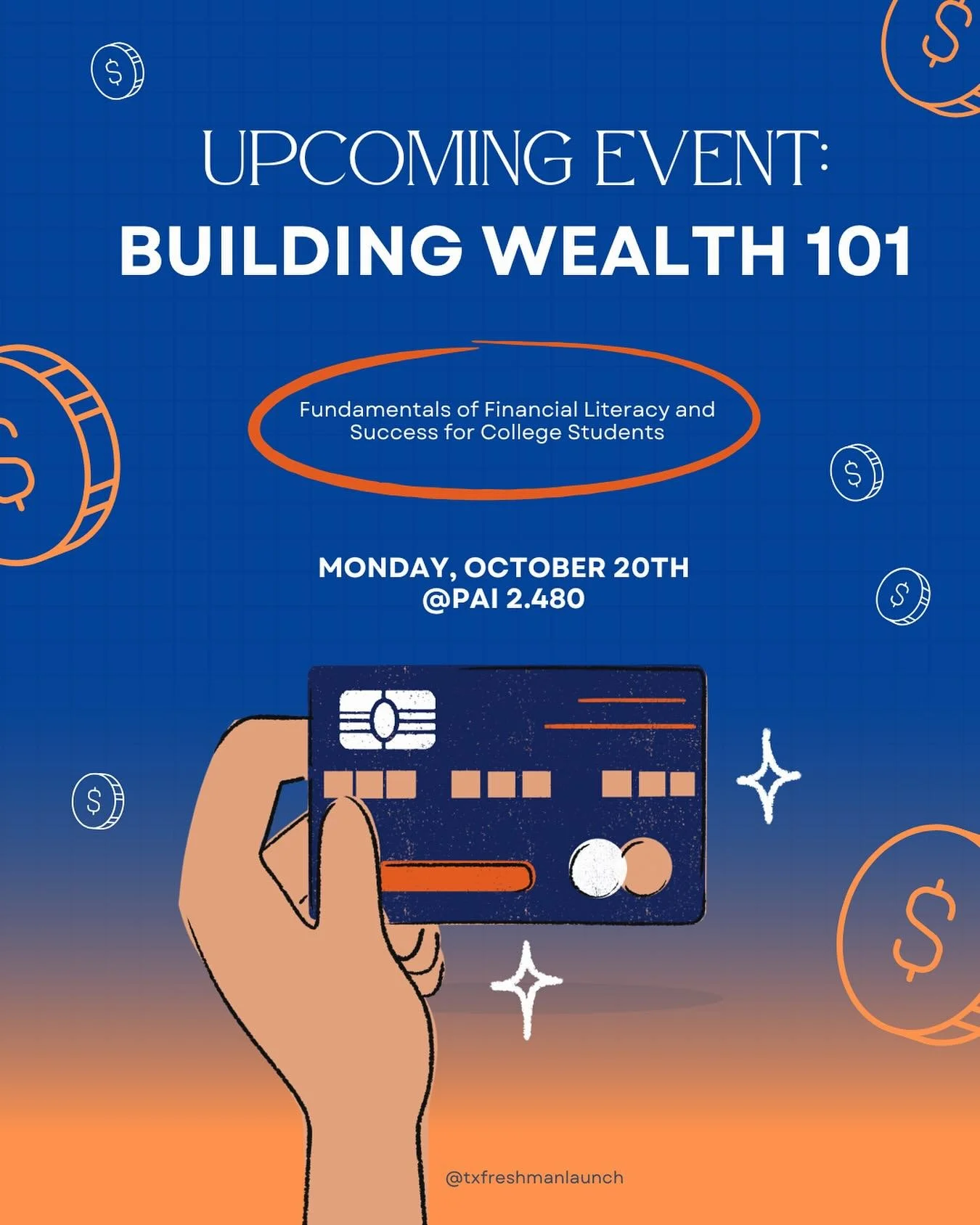 UPCOMING EVENT:
BUILDING WEALTH 101

Fundamentals of Financial Literacy and Success for College Students

MONDAY, OCTOBER 20TH
@PAI 2.480

@txfreshmanlaunch